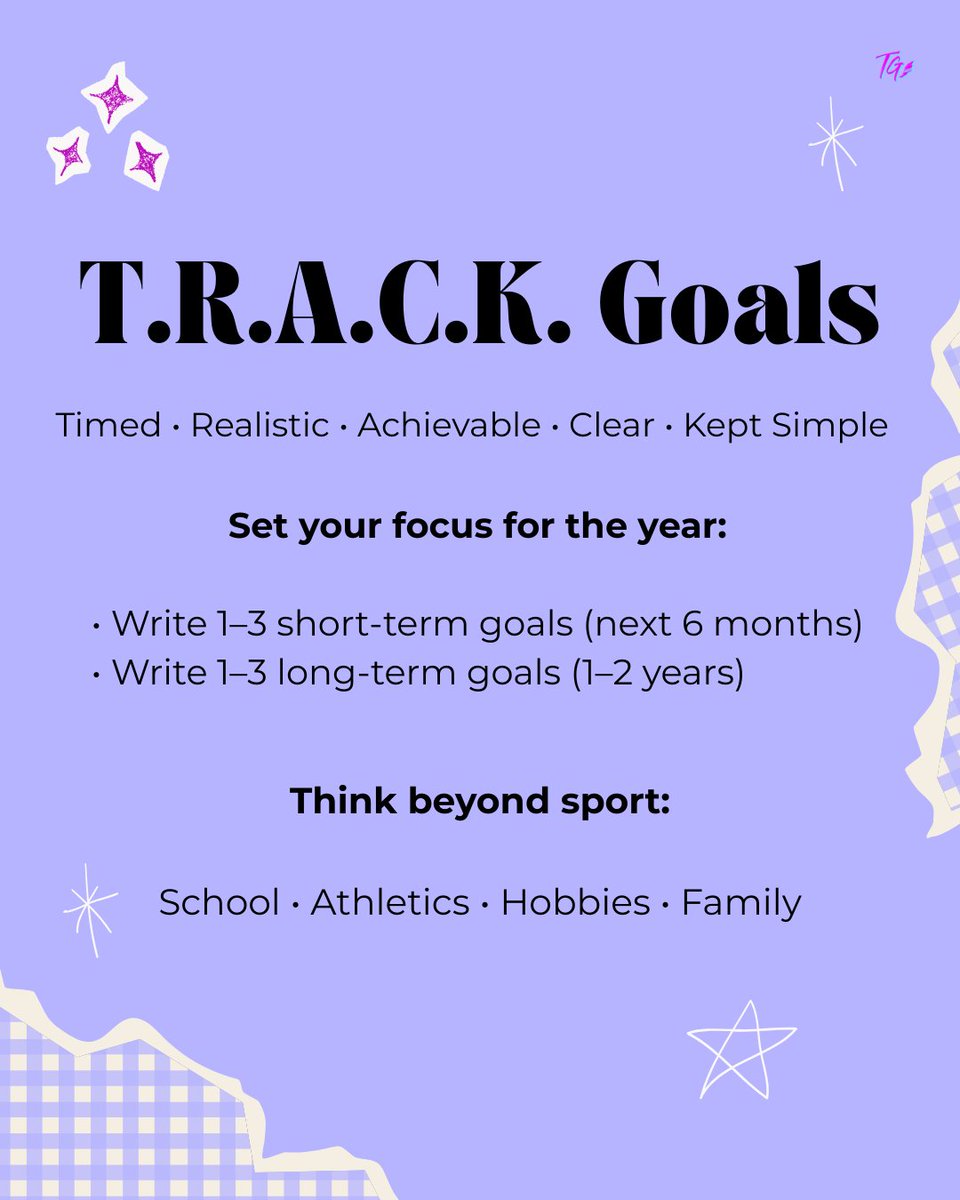 TG

T.R.A.C.K. Goals

Timed • Realistic • Achievable • Clear • Kept Simple

Set your focus for the year:

• Write 1–3 short-term goals (next 6 months)
• Write 1–3 long-term goals (1–2 years)

Think beyond sport:

School • Athletics • Hobbies • Family